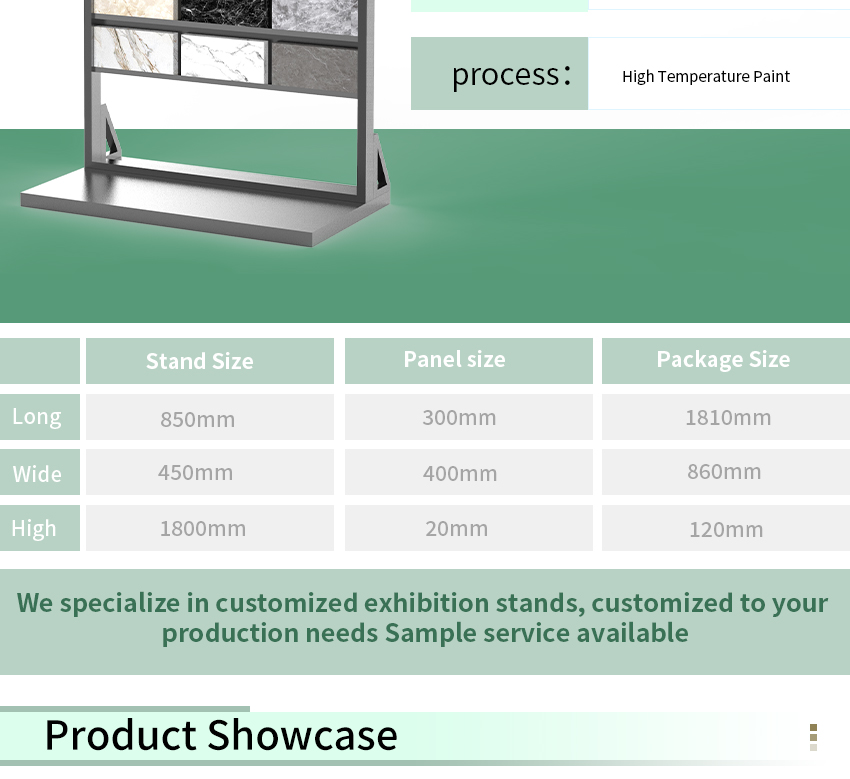 process: High Temperature Paint

| | Stand Size | Panel size | Package Size |
|---|---|---|---|
| Long | 850mm | 300mm | 1810mm |
| Wide | 450mm | 400mm | 860mm |
| High | 1800mm | 20mm | 120mm |

We specialize in customized exhibition stands, customized to your production needs Sample service available

Product Showcase